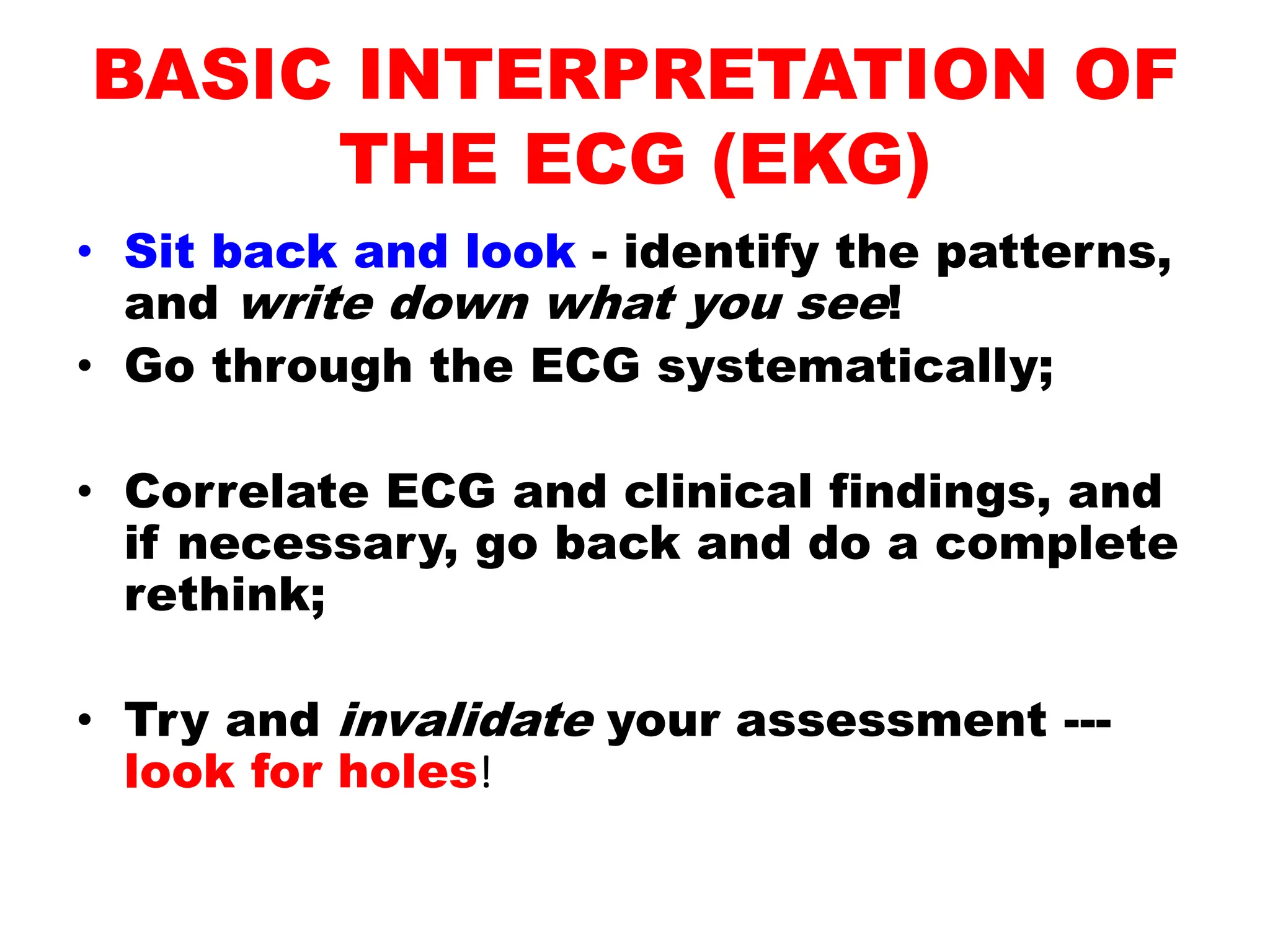 BASIC INTERPRETATION OF THE ECG (EKG)

• Sit back and look - identify the patterns, and write down what you see!
• Go through the ECG systematically;

• Correlate ECG and clinical findings, and if necessary, go back and do a complete rethink;

• Try and invalidate your assessment --- look for holes!